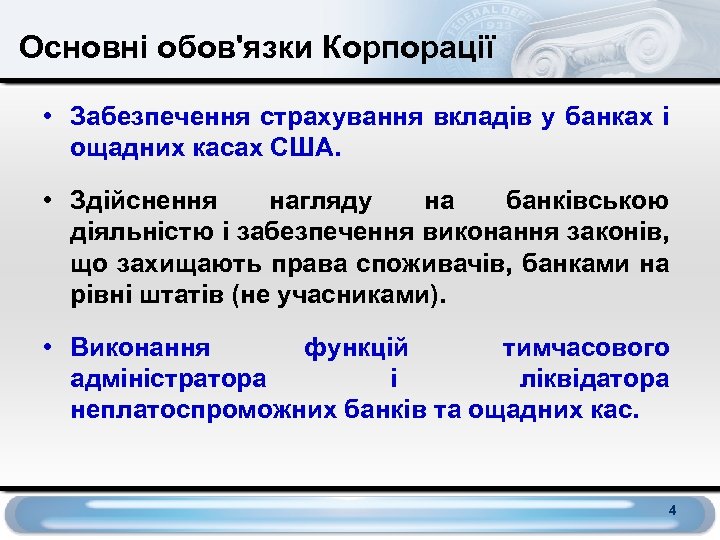 Основні обов'язки Корпорації

• Забезпечення страхування вкладів у банках і ощадних касах США.

• Здійснення нагляду на банківською діяльністю і забезпечення виконання законів, що захищають права споживачів, банками на рівні штатів (не учасниками).

• Виконання функцій тимчасового адміністратора і ліквідатора неплатоспроможних банків та ощадних кас.

4